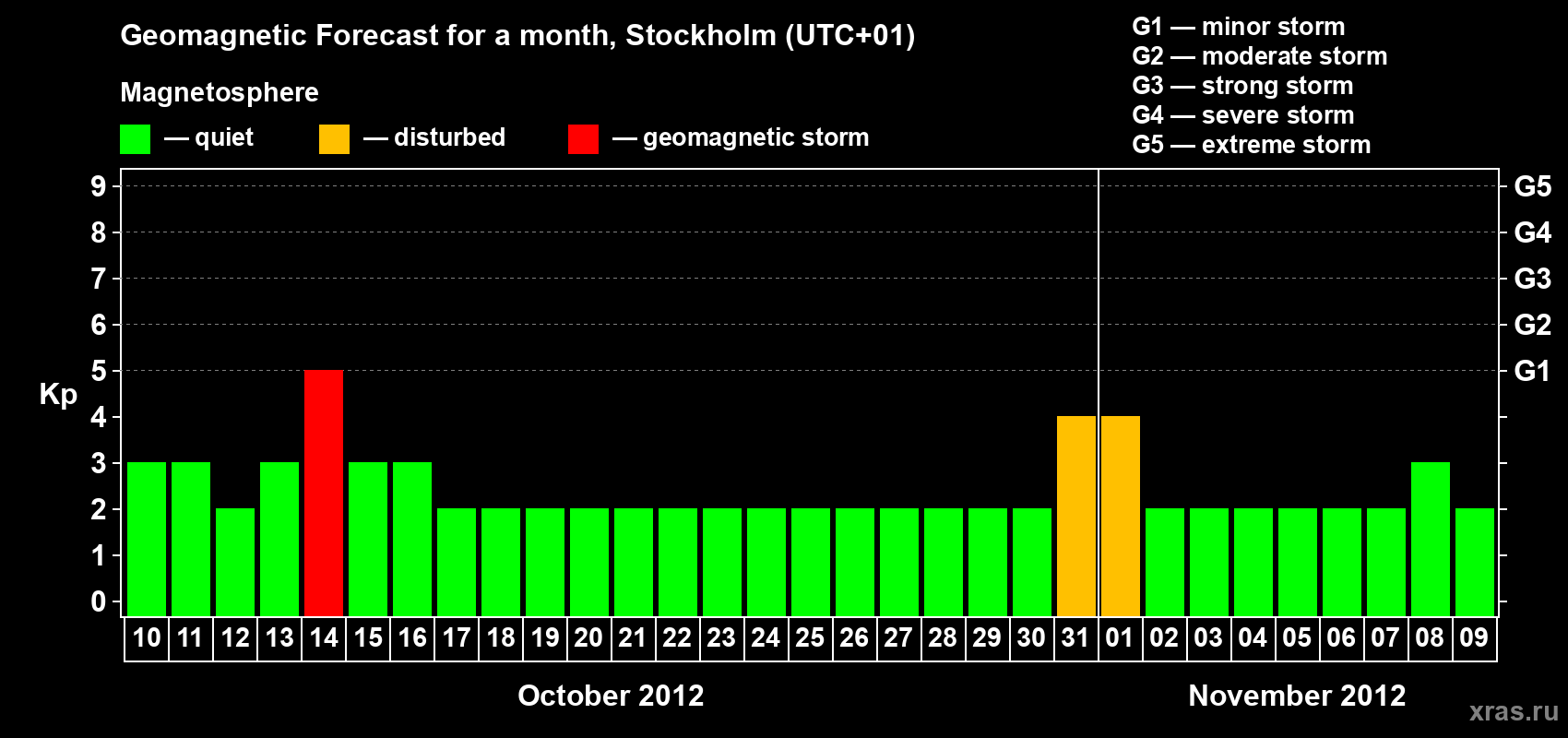 Geomagnetic Forecast for a month, Stockholm (UTC+01)

Magnetosphere

— quiet — disturbed — geomagnetic storm

G1 — minor storm
G2 — moderate storm
G3 — strong storm
G4 — severe storm
G5 — extreme storm

Kp

9
8
7
6
5
4
3
2
1
0

G5
G4
G3
G2
G1

10 11 12 13 14 15 16 17 18 19 20 21 22 23 24 25 26 27 28 29 30 31 01 02 03 04 05 06 07 08 09

October 2012

November 2012

xras.ru